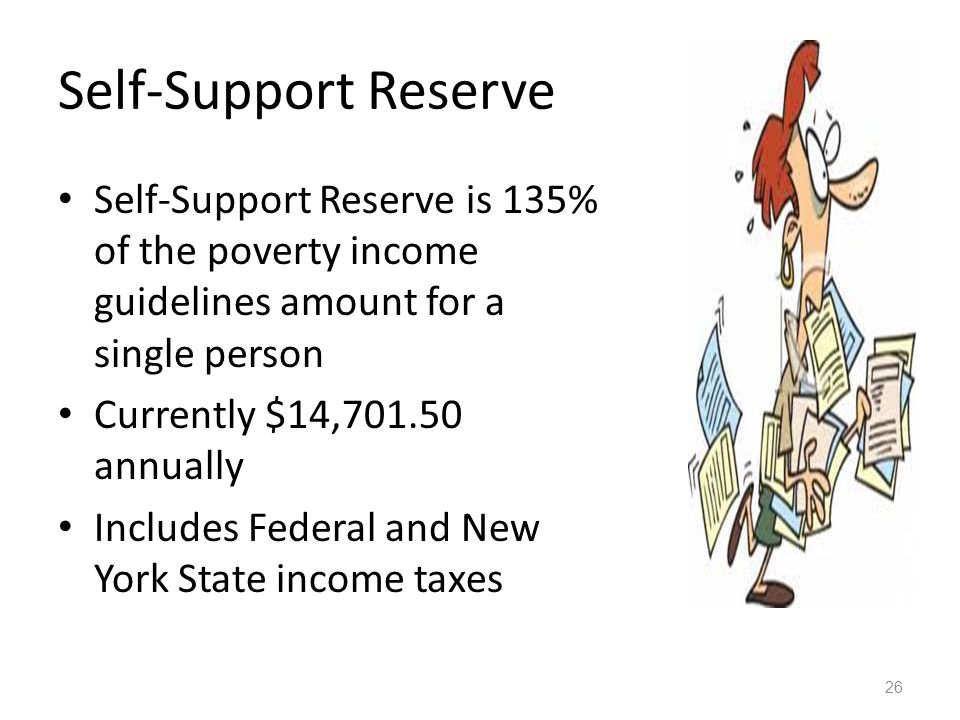 Self-Support Reserve

• Self-Support Reserve is 135% of the poverty income guidelines amount for a single person
• Currently \$14,701.50 annually
• Includes Federal and New York State income taxes

26